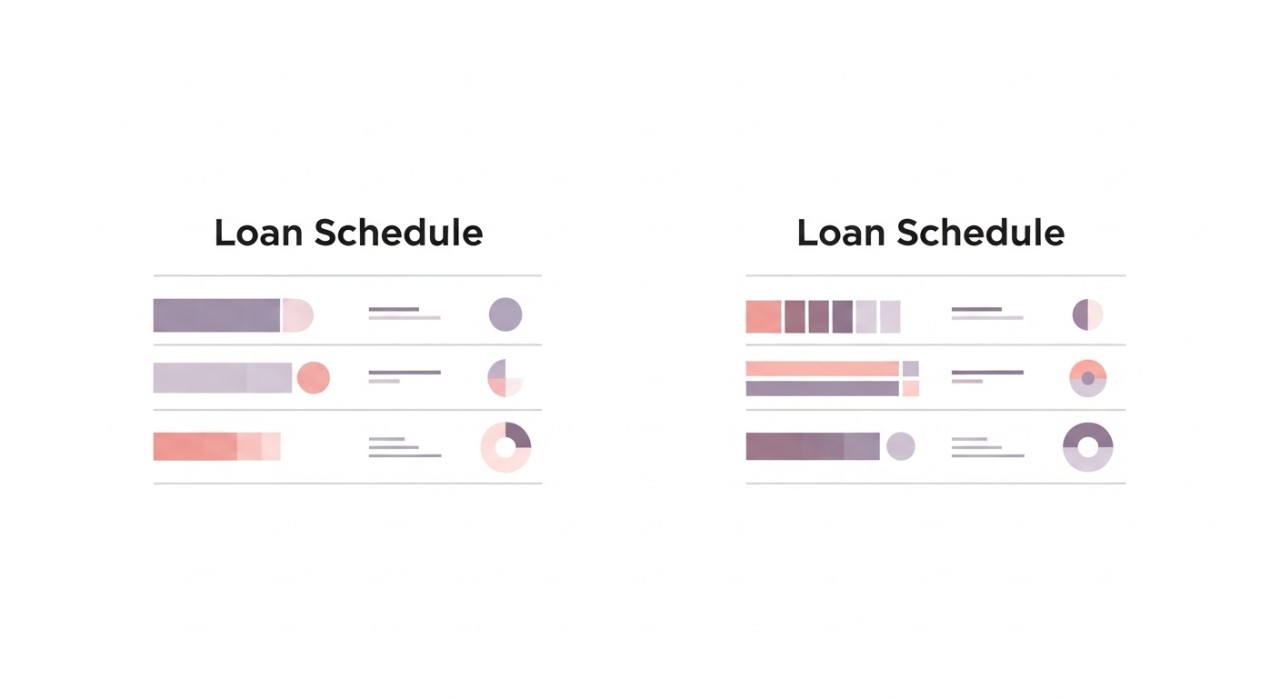 Loan Schedule

Loan Schedule